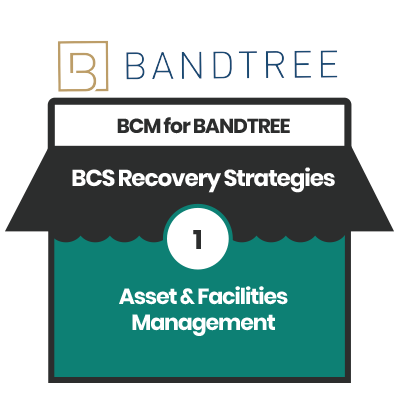 B BANDTREE

BCM for BANDTREE

BCS Recovery Strategies

1

Asset & Facilities Management